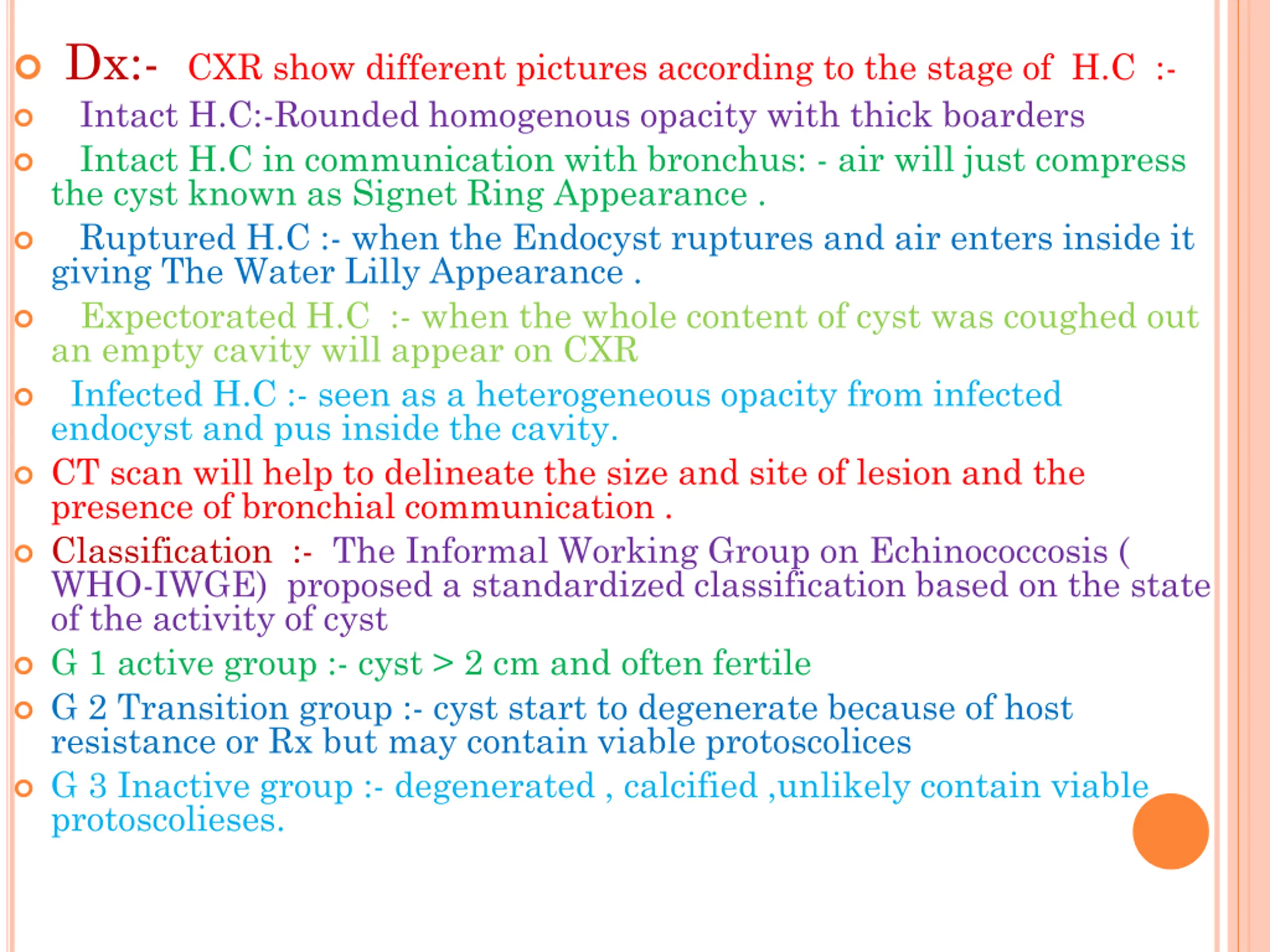 Dx:- CXR show different pictures according to the stage of H.C :-

Intact H.C:-Rounded homogenous opacity with thick boarders

Intact H.C in communication with bronchus: - air will just compress the cyst known as Signet Ring Appearance .

Ruptured H.C :- when the Endocyst ruptures and air enters inside it giving The Water Lilly Appearance .

Expectorated H.C :- when the whole content of cyst was coughed out an empty cavity will appear on CXR

Infected H.C :- seen as a heterogeneous opacity from infected endocyst and pus inside the cavity.

CT scan will help to delineate the size and site of lesion and the presence of bronchial communication .

Classification :- The Informal Working Group on Echinococcosis ( WHO-IWGE) proposed a standardized classification based on the state of the activity of cyst

G 1 active group :- cyst > 2 cm and often fertile

G 2 Transition group :- cyst start to degenerate because of host resistance or Rx but may contain viable protoscolices

G 3 Inactive group :- degenerated , calcified ,unlikely contain viable protoscolieses.